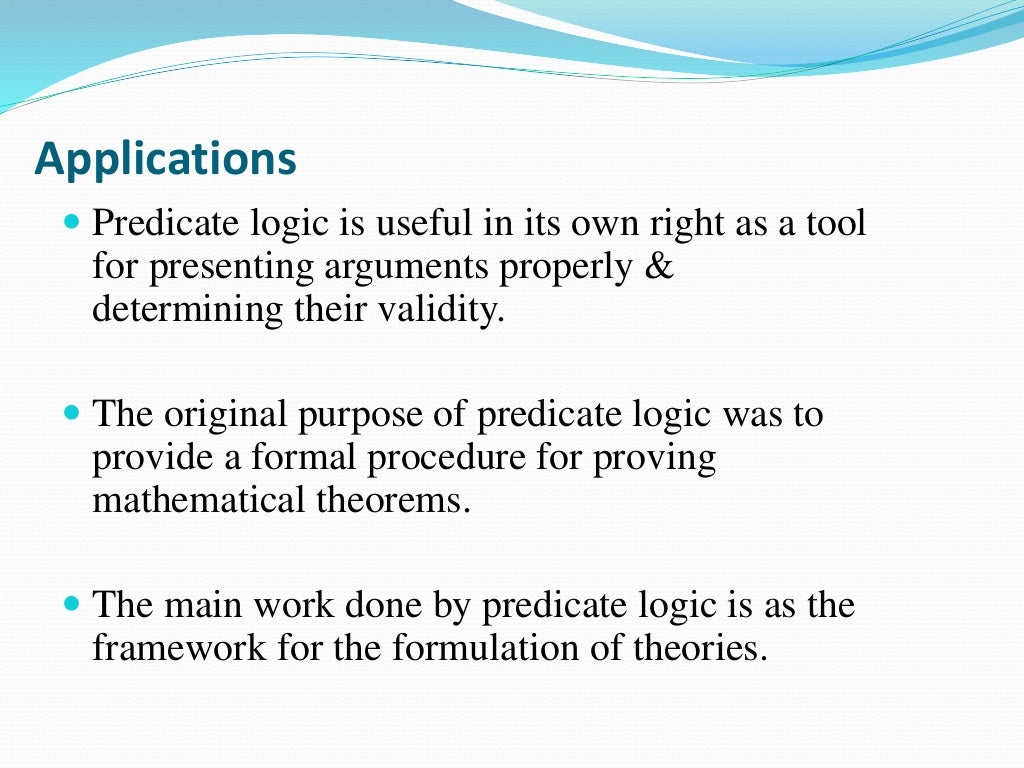 Applications

- Predicate logic is useful in its own right as a tool for presenting arguments properly & determining their validity.

- The original purpose of predicate logic was to provide a formal procedure for proving mathematical theorems.

- The main work done by predicate logic is as the framework for the formulation of theories.